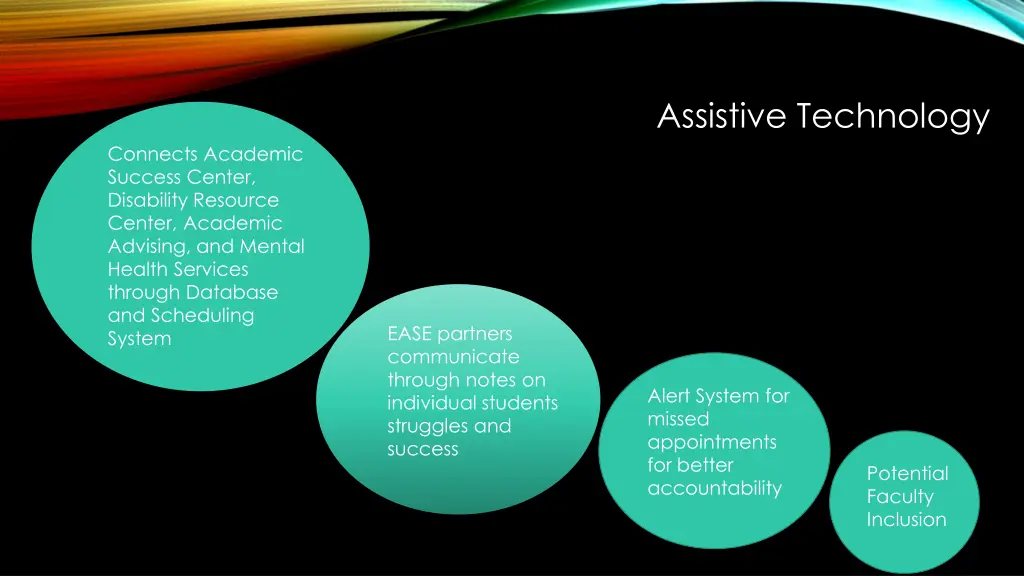 Assistive Technology

Connects Academic Success Center, Disability Resource Center, Academic Advising, and Mental Health Services through Database and Scheduling System

EASE partners communicate through notes on individual students struggles and success

Alert System for missed appointments for better accountability

Potential Faculty Inclusion